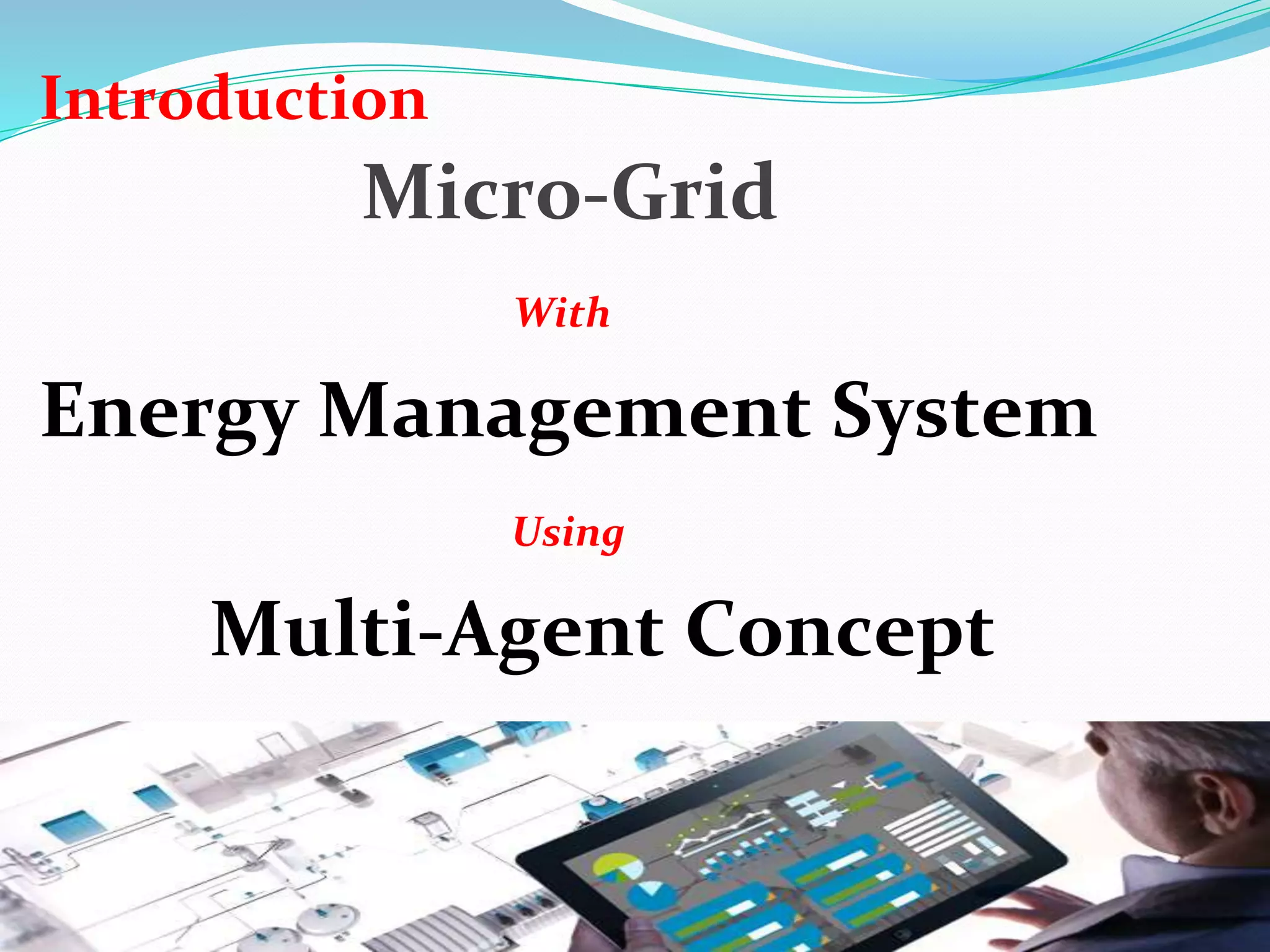 Introduction

Micro-Grid

With

Energy Management System

Using

Multi-Agent Concept